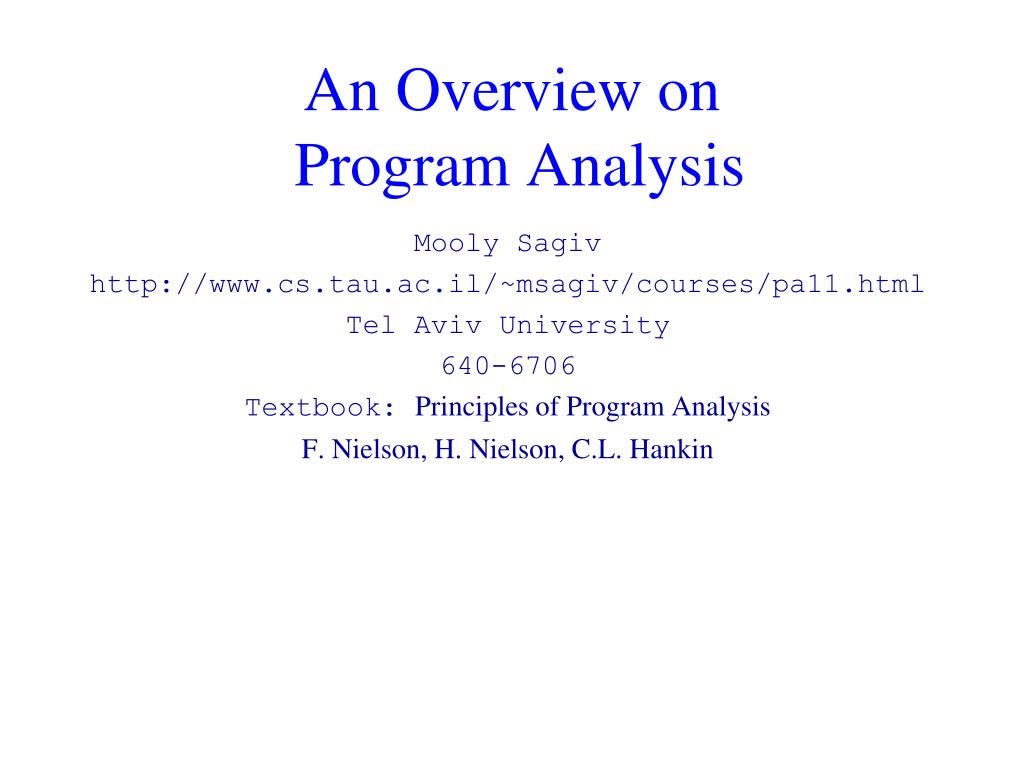 An Overview on
Program Analysis

Mooly Sagiv
http://www.cs.tau.ac.il/~msagiv/courses/pa11.html
Tel Aviv University
640-6706
Textbook: Principles of Program Analysis
F. Nielson, H. Nielson, C.L. Hankin